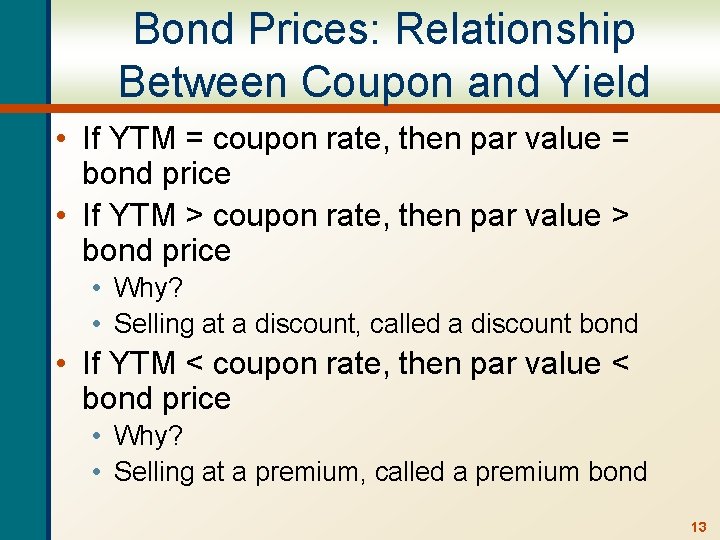 Bond Prices: Relationship Between Coupon and Yield

• If YTM = coupon rate, then par value = bond price
• If YTM > coupon rate, then par value > bond price
  • Why?
  • Selling at a discount, called a discount bond
• If YTM < coupon rate, then par value < bond price
  • Why?
  • Selling at a premium, called a premium bond

13